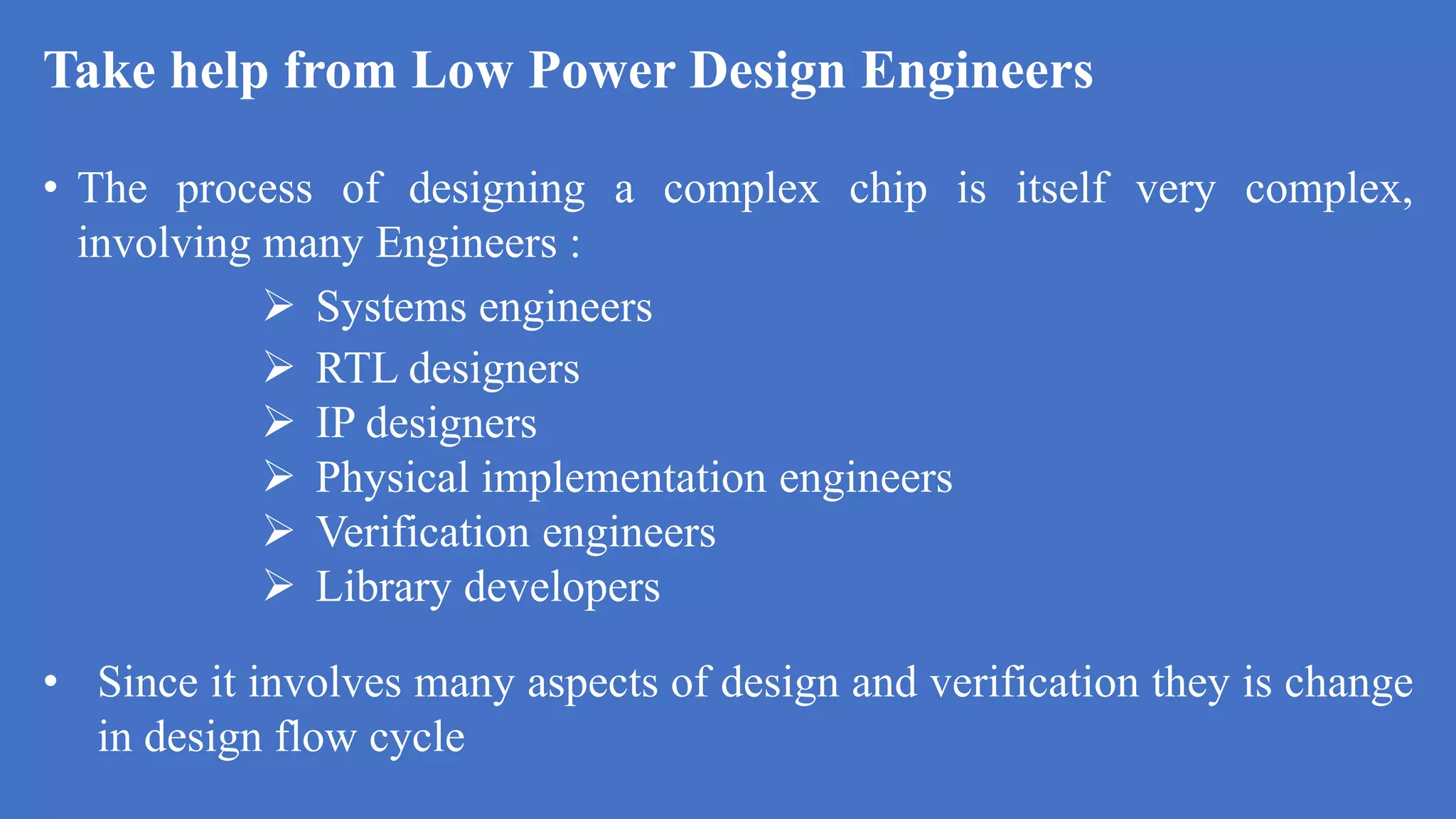 Take help from Low Power Design Engineers

• The process of designing a complex chip is itself very complex, involving many Engineers :

➢ Systems engineers
➢ RTL designers
➢ IP designers
➢ Physical implementation engineers
➢ Verification engineers
➢ Library developers

• Since it involves many aspects of design and verification they is change in design flow cycle